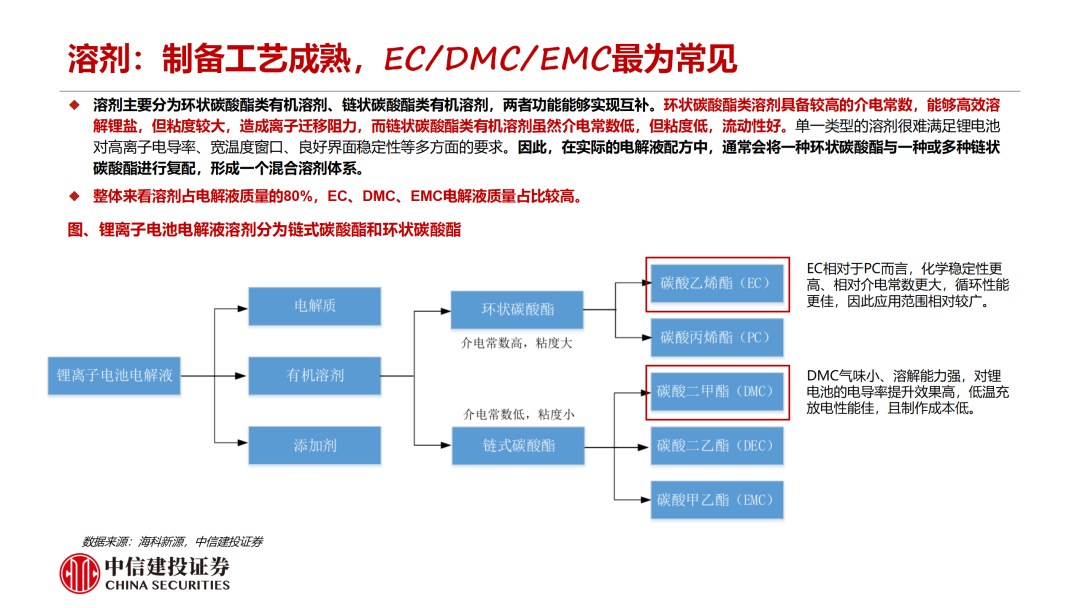 溶剂：制备工艺成熟，EC/DMC/EMC最为常见

◆ 溶剂主要分为环状碳酸酯类有机溶剂、链状碳酸酯类有机溶剂，两者功能能够实现互补。环状碳酸酯类溶剂具备较高的介电常数，能够高效溶解锂盐，但粘度较大，造成离子迁移阻力，而链状碳酸酯类有机溶剂虽然介电常数低，但粘度低，流动性好。单一类型的溶剂很难满足锂电池对高离子电导率、宽温度窗口、良好界面稳定性等多方面的要求。因此，在实际的电解液配方中，通常会将一种环状碳酸酯与一种或多种链状碳酸酯进行复配，形成一个混合溶剂体系。

◆ 整体来看溶剂占电解液质量的80%，EC、DMC、EMC电解液质量占比较高。

图、锂离子电池电解液溶剂分为链式碳酸酯和环状碳酸酯

锂离子电池电解液

电解质

有机溶剂

添加剂

环状碳酸酯

介电常数高，粘度大

介电常数低，粘度小

链式碳酸酯

碳酸乙烯酯（EC）

碳酸丙烯酯（PC）

碳酸二甲酯（DMC）

碳酸二乙酯（DEC）

碳酸甲乙酯（EMC）

EC相对于PC而言，化学稳定性更高、相对介电常数更大，循环性能更佳，因此应用范围相对较广。

DMC气味小、溶解能力强，对锂电池的电导率提升效果高，低温充放电性能佳，且制作成本低。

数据来源：海科新源，中信建投证券

中信建投证券
CHINA SECURITIES